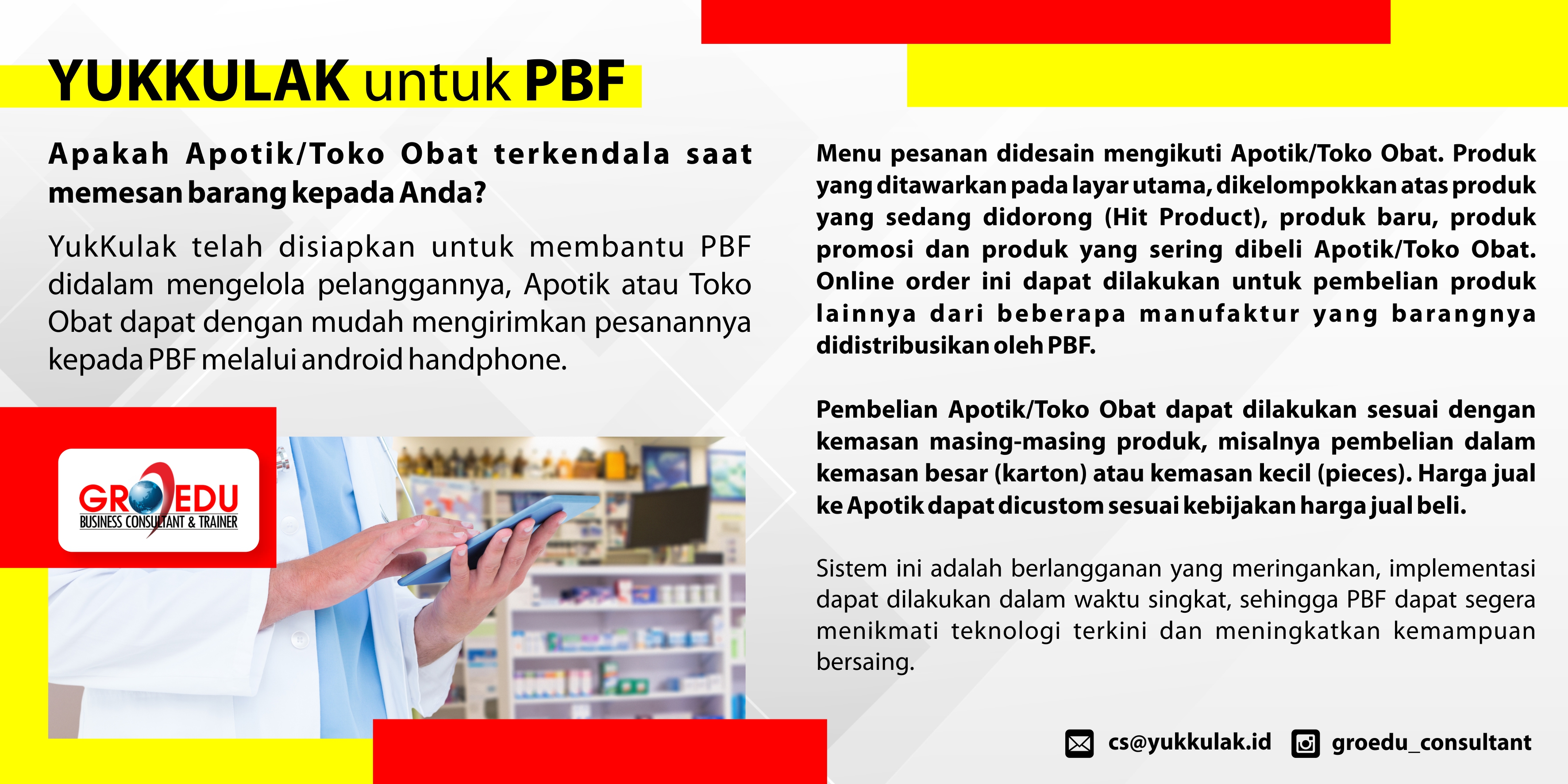 YUKKULAK untuk PBF

Apakah Apotik/Toko Obat terkendala saat memesan barang kepada Anda?

YukKulak telah disiapkan untuk membantu PBF didalam mengelola pelanggannya, Apotik atau Toko Obat dapat dengan mudah mengirimkan pesanannya kepada PBF melalui android handphone.

GROEDU
BUSINESS CONSULTANT & TRAINER

Menu pesanan didesain mengikuti Apotik/Toko Obat. Produk yang ditawarkan pada layar utama, dikelompokkan atas produk yang sedang didorong (Hit Product), produk baru, produk promosi dan produk yang sering dibeli Apotik/Toko Obat. Online order ini dapat dilakukan untuk pembelian produk lainnya dari beberapa manufaktur yang barangnya didistribusikan oleh PBF.

Pembelian Apotik/Toko Obat dapat dilakukan sesuai dengan kemasan masing-masing produk, misalnya pembelian dalam kemasan besar (karton) atau kemasan kecil (pieces). Harga jual ke Apotik dapat dicustom sesuai kebijakan harga jual beli.

Sistem ini adalah berlangganan yang meringankan, implementasi dapat dilakukan dalam waktu singkat, sehingga PBF dapat segera menikmati teknologi terkini dan meningkatkan kemampuan bersaing.

cs@yukkulak.id groedu_consultant